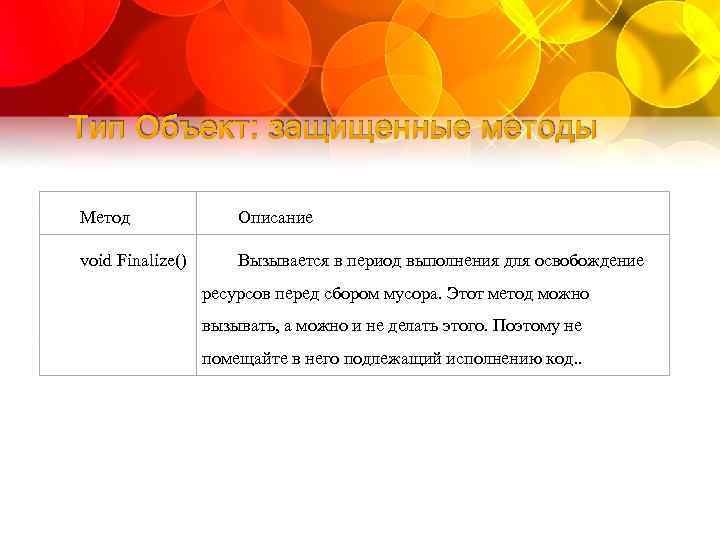 Тип Объект: защищенные методы

| Метод | Описание |
|---|---|
| void Finalize() | Вызывается в период выполнения для освобождение ресурсов перед сбором мусора. Этот метод можно вызывать, а можно и не делать этого. Поэтому не помещайте в него подлежащий исполнению код.. |